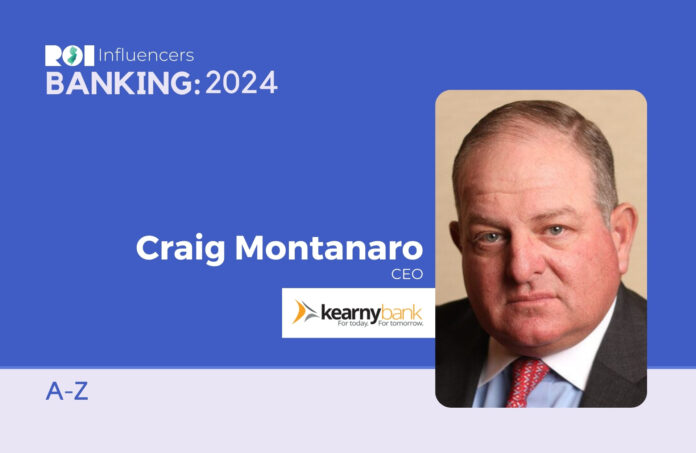 ROI Influencers
BANKING: 2024

Craig Montanaro
CEO

kearnybank
For today. For tomorrow.

A-Z